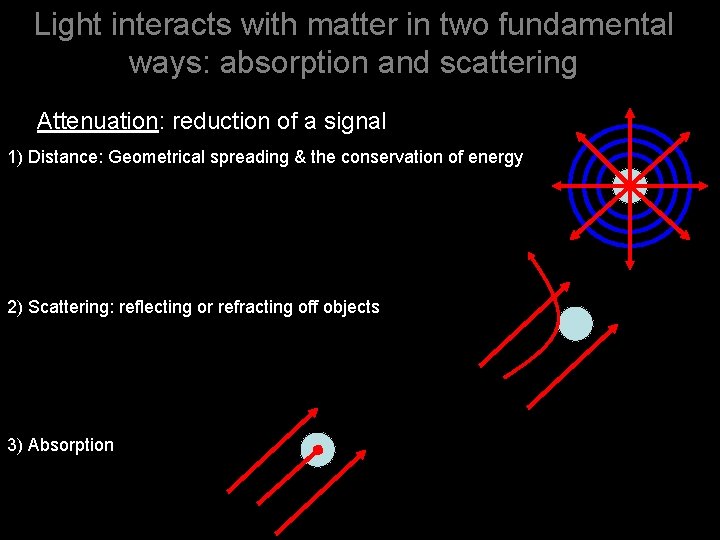 Light interacts with matter in two fundamental ways: absorption and scattering

Attenuation: reduction of a signal

1) Distance: Geometrical spreading & the conservation of energy

2) Scattering: reflecting or refracting off objects

3) Absorption